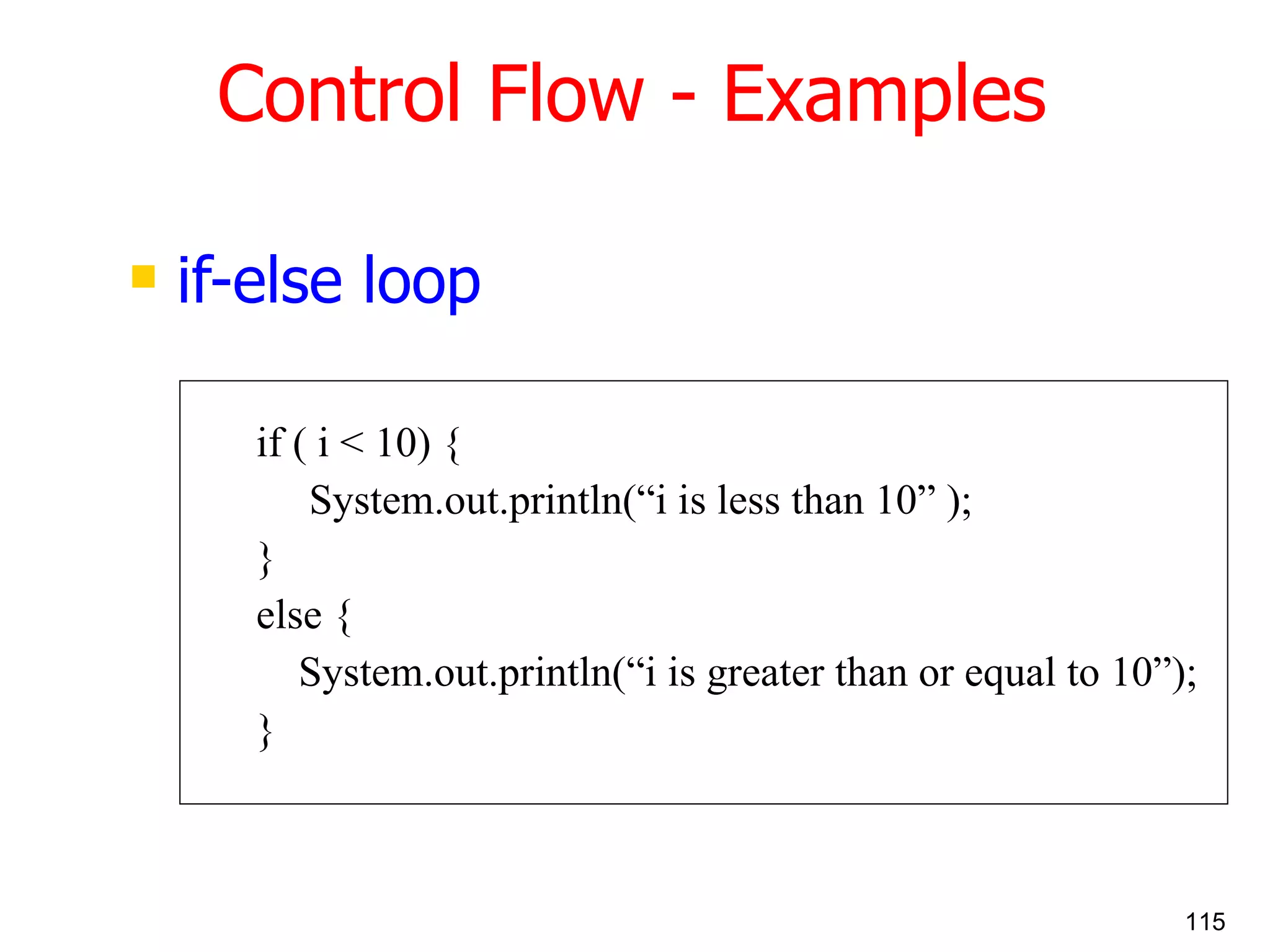 Control Flow - Examples

if-else loop

if ( i < 10) {
System.out.println(“i is less than 10” );
}
else {
System.out.println(“i is greater than or equal to 10”);
}

115